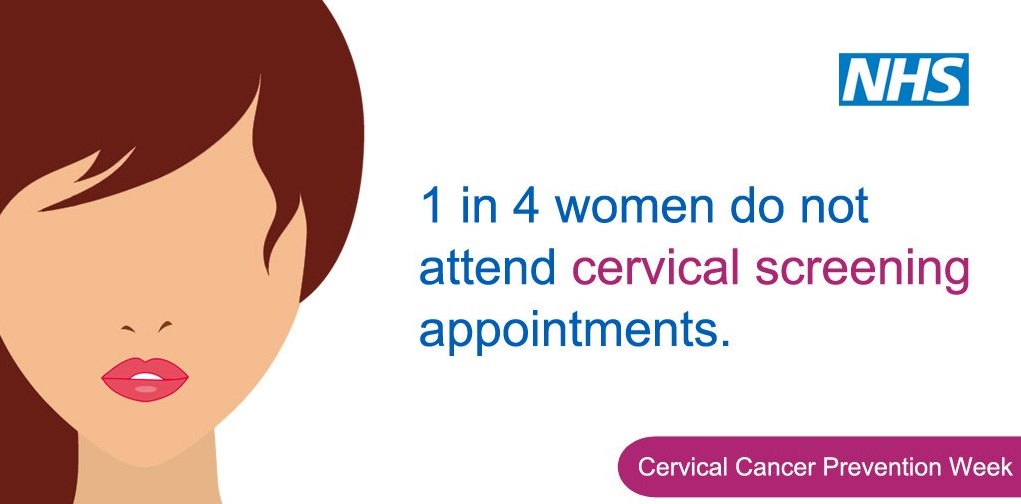 NHS

1 in 4 women do not attend cervical screening appointments.

Cervical Cancer Prevention Week